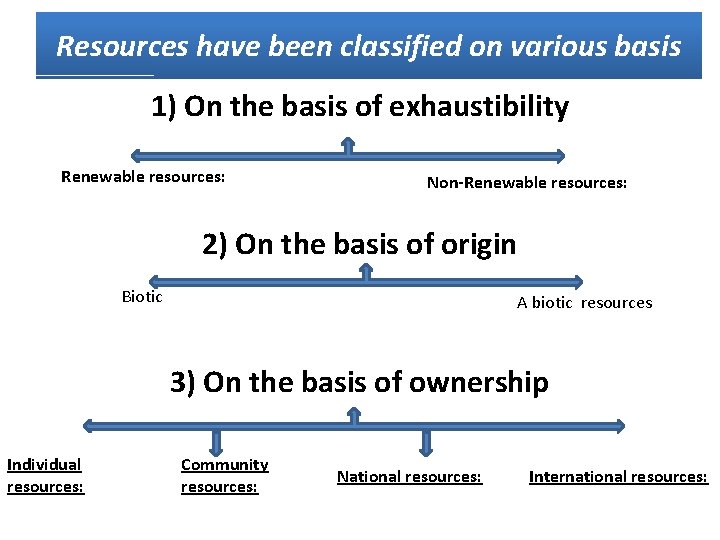 Resources have been classified on various basis

1) On the basis of exhaustibility

Renewable resources:

Non-Renewable resources:

2) On the basis of origin

Biotic

A biotic resources

3) On the basis of ownership

Individual resources:

Community resources:

National resources:

International resources: